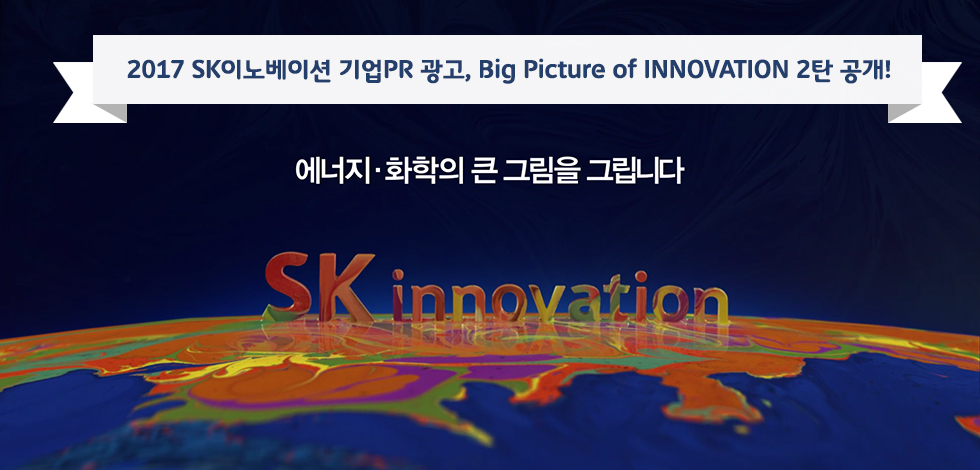 2017 SK이노베이션 기업PR 광고, Big Picture of INNOVATION 2탄 공개!

에너지·화학의 큰 그림을 그립니다

SK innovation